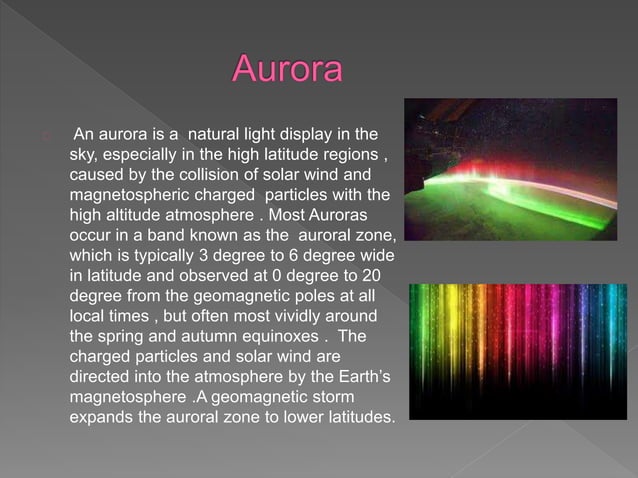 Aurora

An aurora is a natural light display in the sky, especially in the high latitude regions , caused by the collision of solar wind and magnetospheric charged particles with the high altitude atmosphere . Most Auroras occur in a band known as the auroral zone, which is typically 3 degree to 6 degree wide in latitude and observed at 0 degree to 20 degree from the geomagnetic poles at all local times , but often most vividly around the spring and autumn equinoxes . The charged particles and solar wind are directed into the atmosphere by the Earth's magnetosphere .A geomagnetic storm expands the auroral zone to lower latitudes.